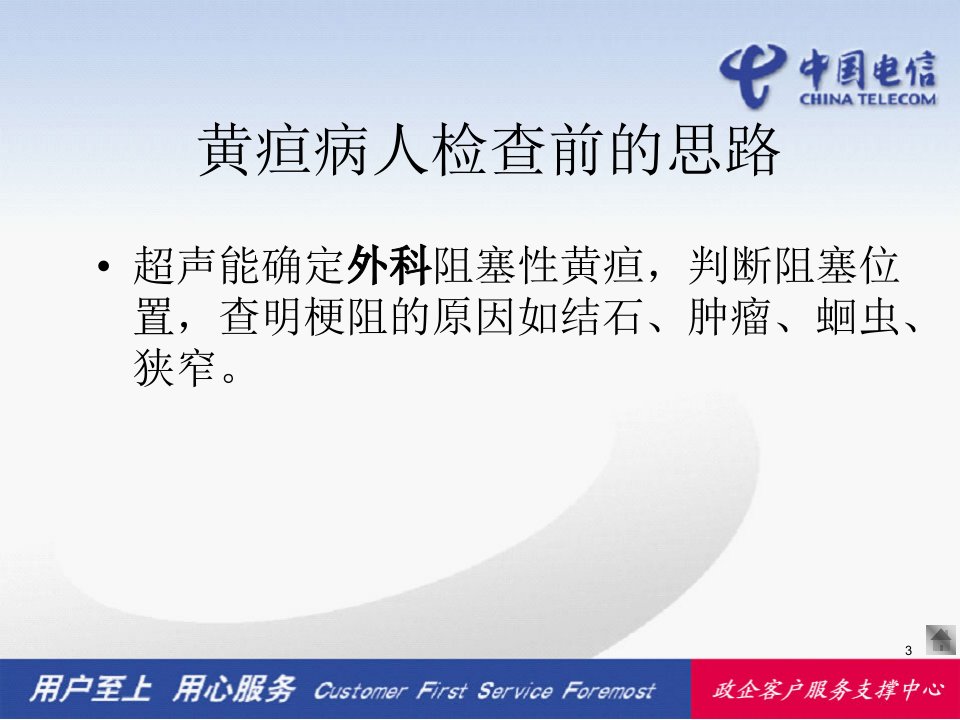 中国电信
CHINA TELECOM

黄疸病人检查前的思路

• 超声能确定外科阻塞性黄疸，判断阻塞位置，查明梗阻的原因如结石、肿瘤、蛔虫、狭窄。

3

用户至上 用心服务 Customer First Service Foremost

政企客户服务支撑中心